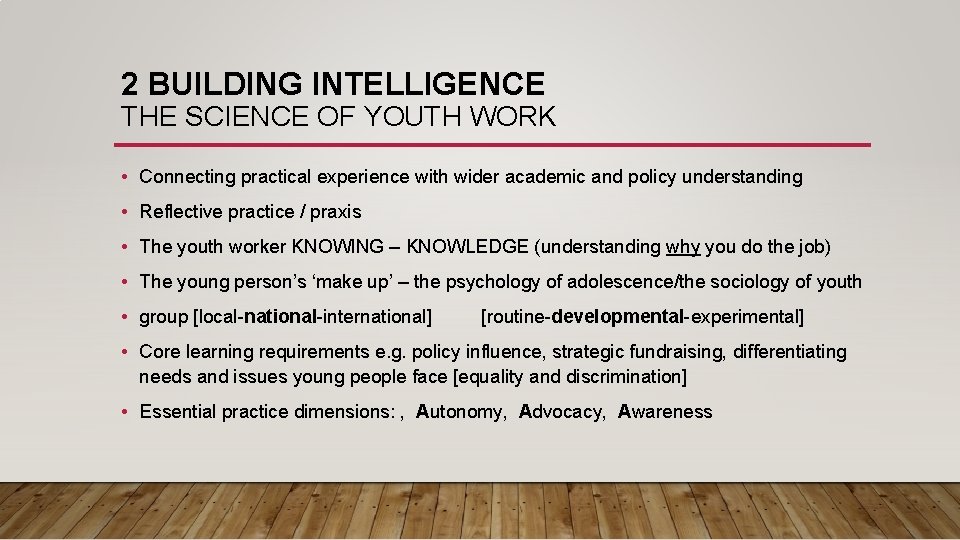 2 BUILDING INTELLIGENCE
THE SCIENCE OF YOUTH WORK

• Connecting practical experience with wider academic and policy understanding

• Reflective practice / praxis

• The youth worker KNOWING – KNOWLEDGE (understanding why you do the job)

• The young person's 'make up' – the psychology of adolescence/the sociology of youth

• group [local-national-international] [routine-developmental-experimental]

• Core learning requirements e.g. policy influence, strategic fundraising, differentiating needs and issues young people face [equality and discrimination]

• Essential practice dimensions: , Autonomy, Advocacy, Awareness